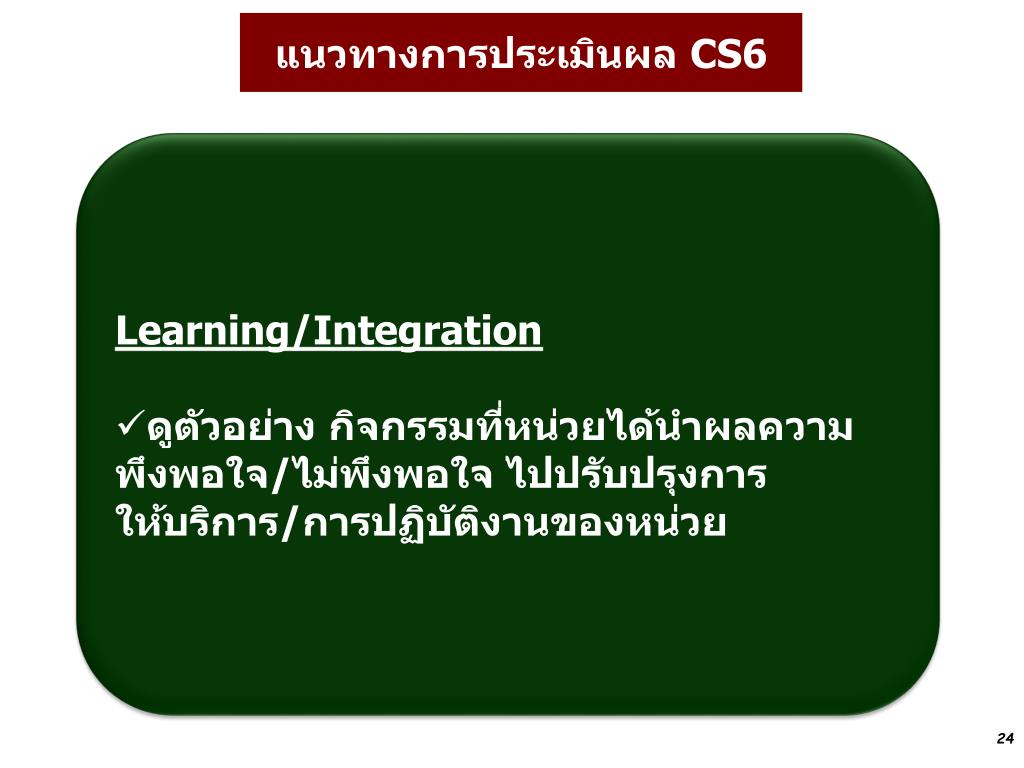 แนวทางการประเมินผล CS6

Learning/Integration

✓ดูตัวอย่าง กิจกรรมที่หน่วยได้นำผลความพึงพอใจ/ไม่พึงพอใจ ไปปรับปรุงการให้บริการ/การปฏิบัติงานของหน่วย

24